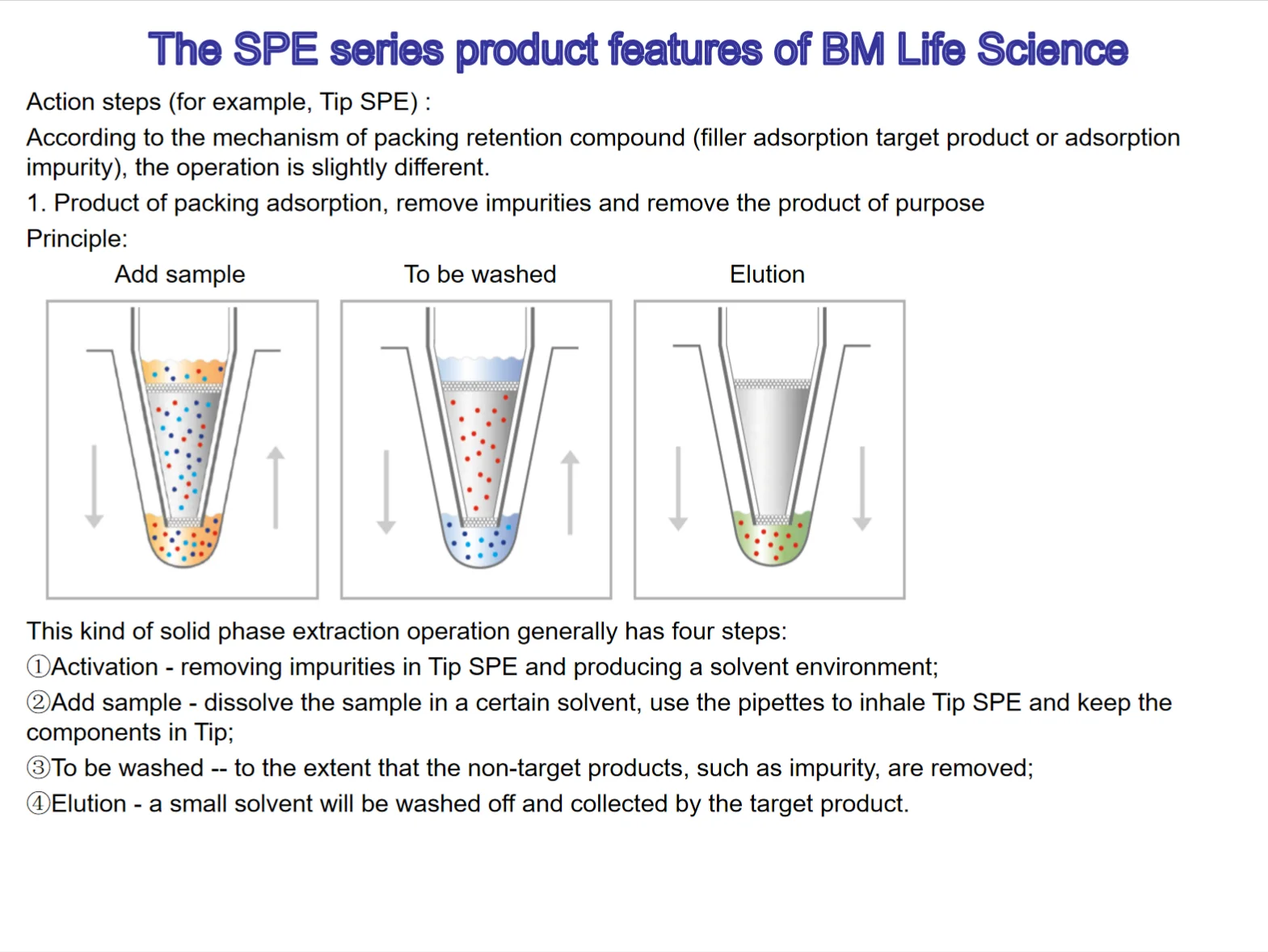 The SPE series product features of BM Life Science

Action steps (for example, Tip SPE) :

According to the mechanism of packing retention compound (filler adsorption target product or adsorption impurity), the operation is slightly different.

1. Product of packing adsorption, remove impurities and remove the product of purpose

Principle:

Add sample

To be washed

Elution

This kind of solid phase extraction operation generally has four steps:

①Activation - removing impurities in Tip SPE and producing a solvent environment;

②Add sample - dissolve the sample in a certain solvent, use the pipettes to inhale Tip SPE and keep the components in Tip;

③To be washed -- to the extent that the non-target products, such as impurity, are removed;

④Elution - a small solvent will be washed off and collected by the target product.